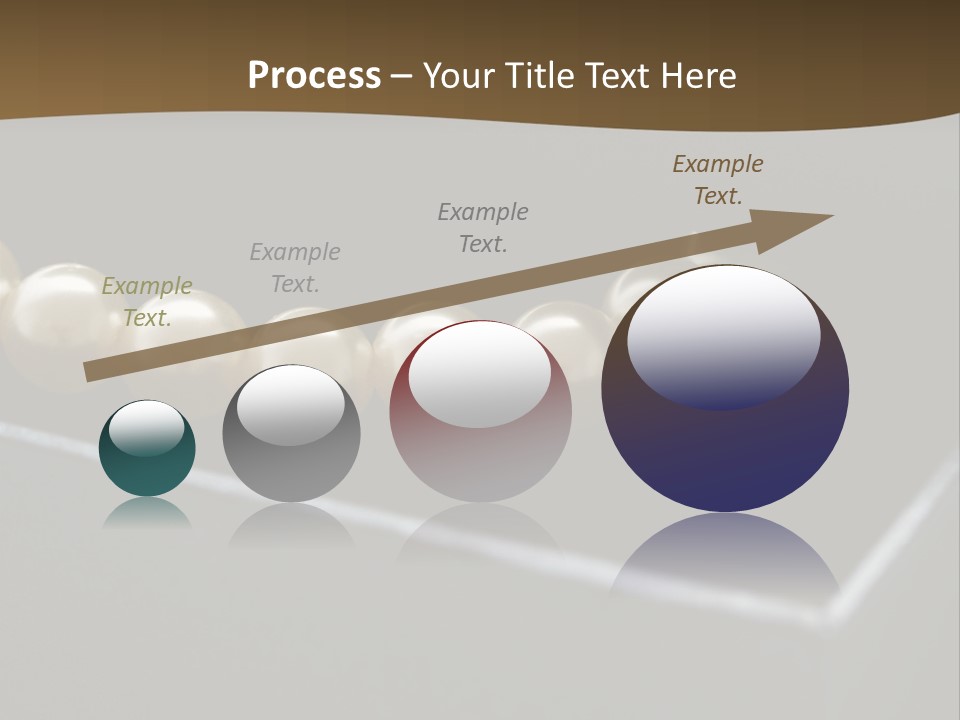 Process – Your Title Text Here

Example Text.

Example Text.

Example Text.

Example Text.